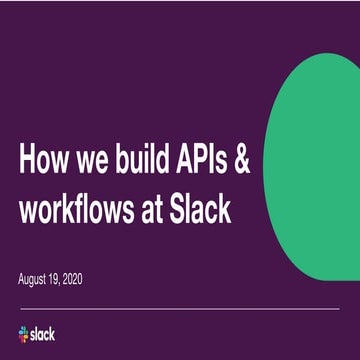 How we build APIs & workflows at Slack

August 19, 2020

slack